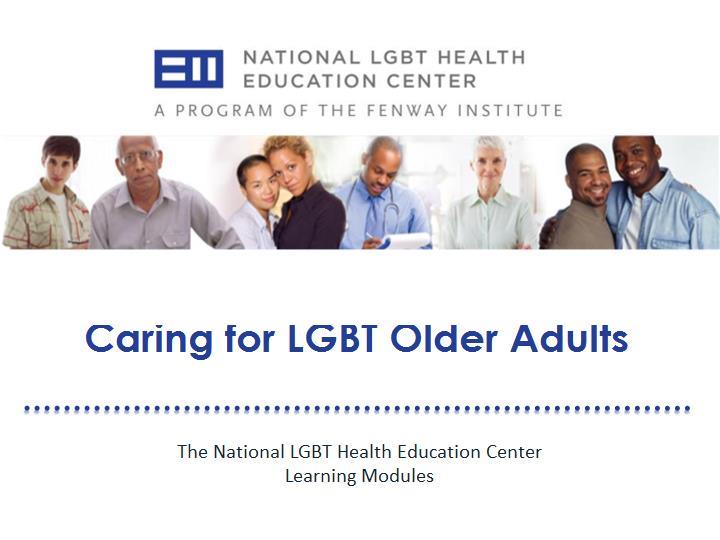 NATIONAL LGBT HEALTH
EDUCATION CENTER
A PROGRAM OF THE FENWAY INSTITUTE

Caring for LGBT Older Adults

The National LGBT Health Education Center
Learning Modules